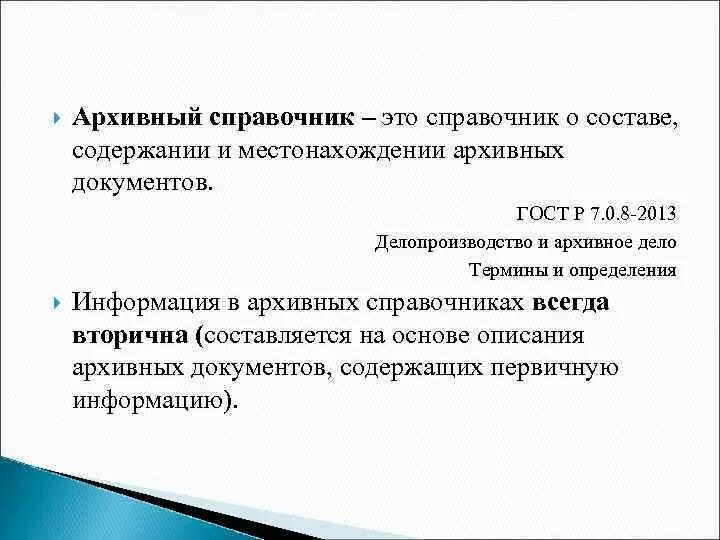 Архивный справочник – это справочник о составе, содержании и местонахождении архивных документов.

ГОСТ Р 7.0.8-2013

Делопроизводство и архивное дело

Термины и определения

Информация в архивных справочниках всегда вторична (составляется на основе описания архивных документов, содержащих первичную информацию).